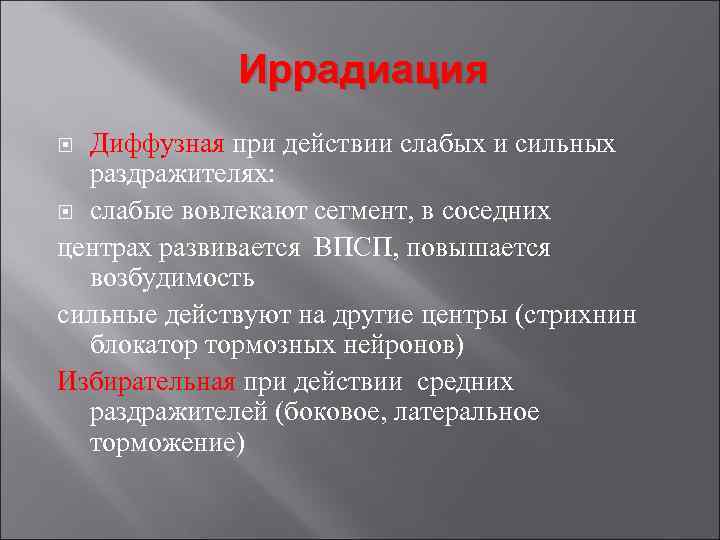 Иррадиация

Диффузная при действии слабых и сильных раздражителях:

слабые вовлекают сегмент, в соседних

центрах развивается ВПСП, повышается возбудимость

сильные действуют на другие центры (стрихнин блокатор тормозных нейронов)

Избирательная при действии средних раздражителей (боковое, латеральное торможение)